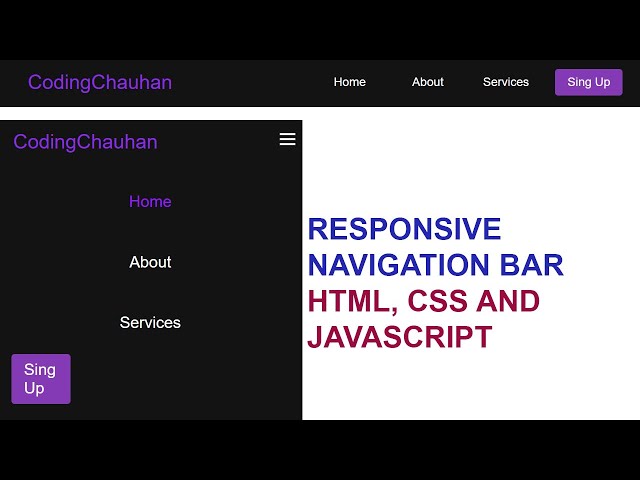 CodingChauhan

Home About Services Sing Up

CodingChauhan

Home

About

Services

Sing Up

RESPONSIVE NAVIGATION BAR HTML, CSS AND JAVASCRIPT